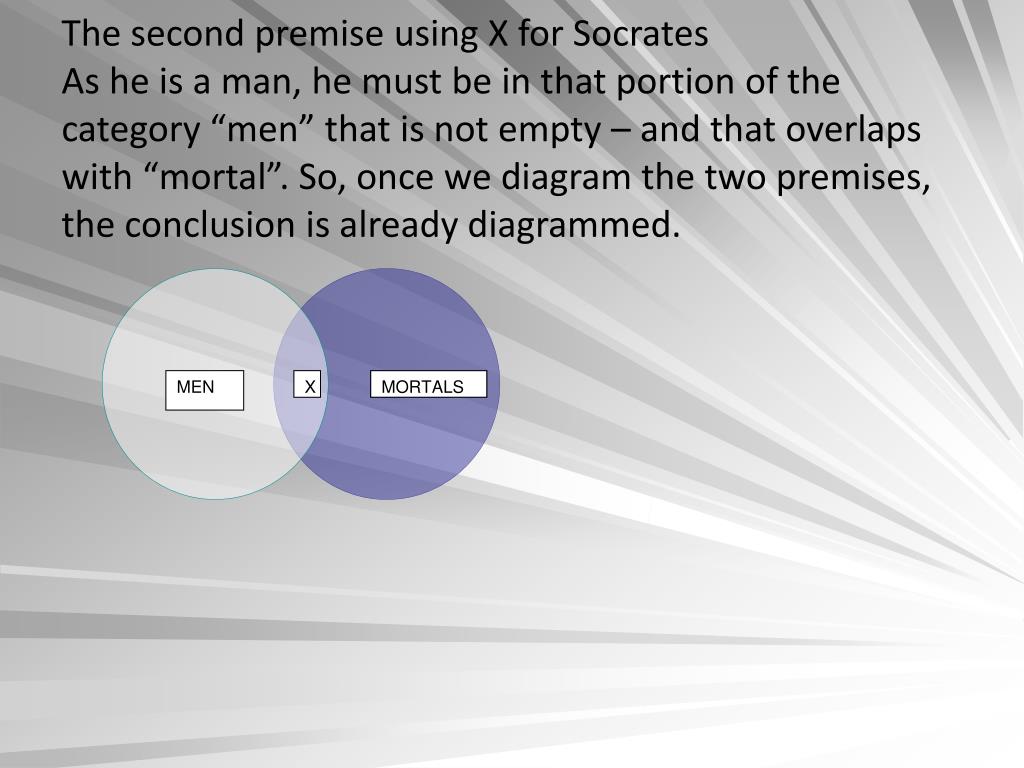 The second premise using X for Socrates
As he is a man, he must be in that portion of the category “men” that is not empty – and that overlaps with “mortal”. So, once we diagram the two premises, the conclusion is already diagrammed.

MEN

X

MORTALS